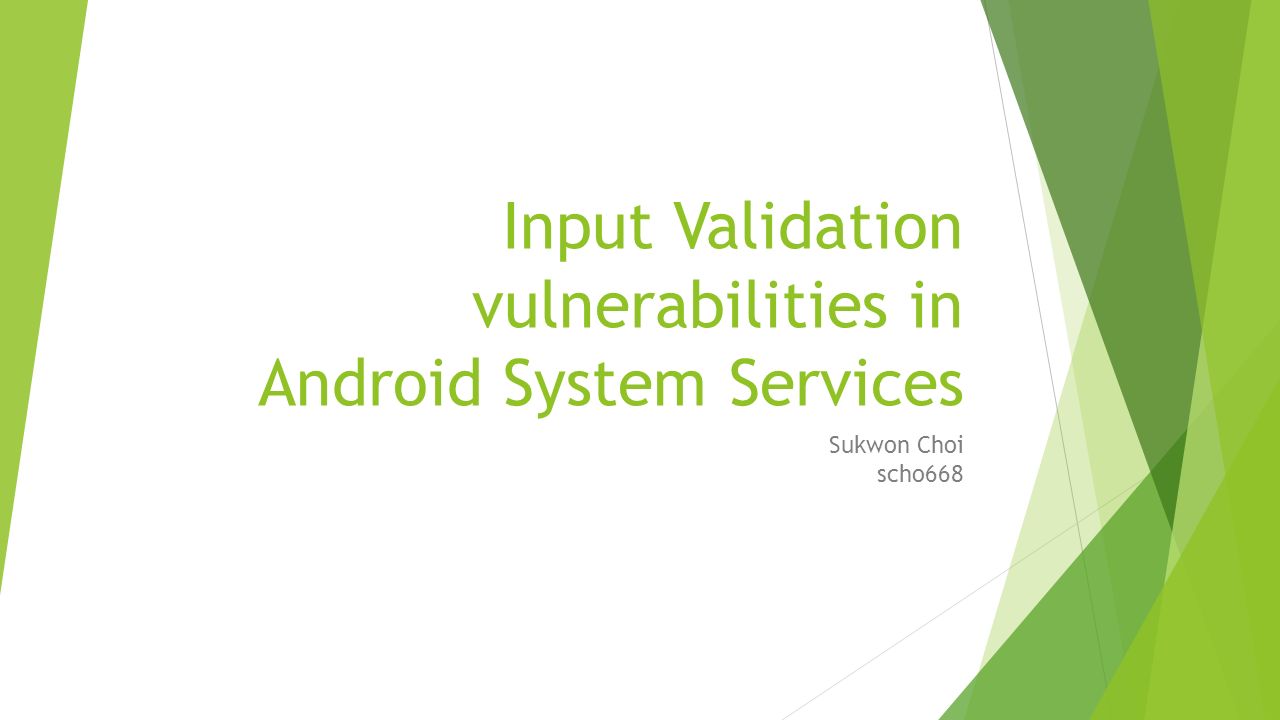 Input Validation vulnerabilities in Android System Services

Sukwon Choi
scho668